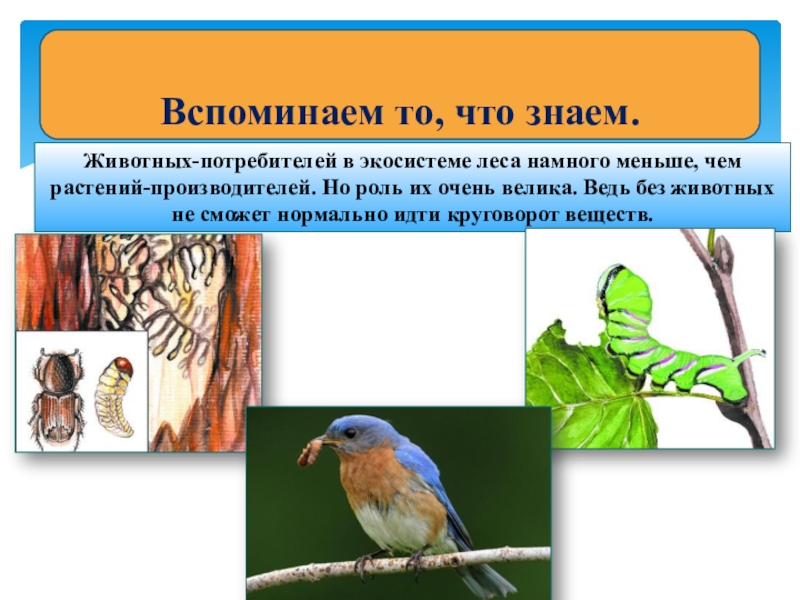 Вспоминаем то, что знаем.

Животных-потребителей в экосистеме леса намного меньше, чем растений-производителей. Но роль их очень велика. Ведь без животных не сможет нормально идти круговорот веществ.